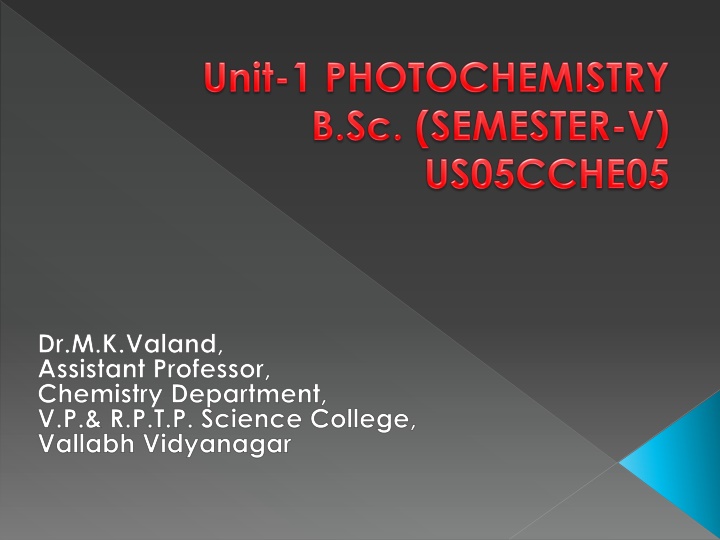 Unit-1 PHOTOCHEMISTRY
B.Sc. (SEMESTER-V)
US05CCHE05

Dr.M.K.Valand,
Assistant Professor,
Chemistry Department,
V.P.& R.P.T.P. Science College,
Vallabh Vidyanagar